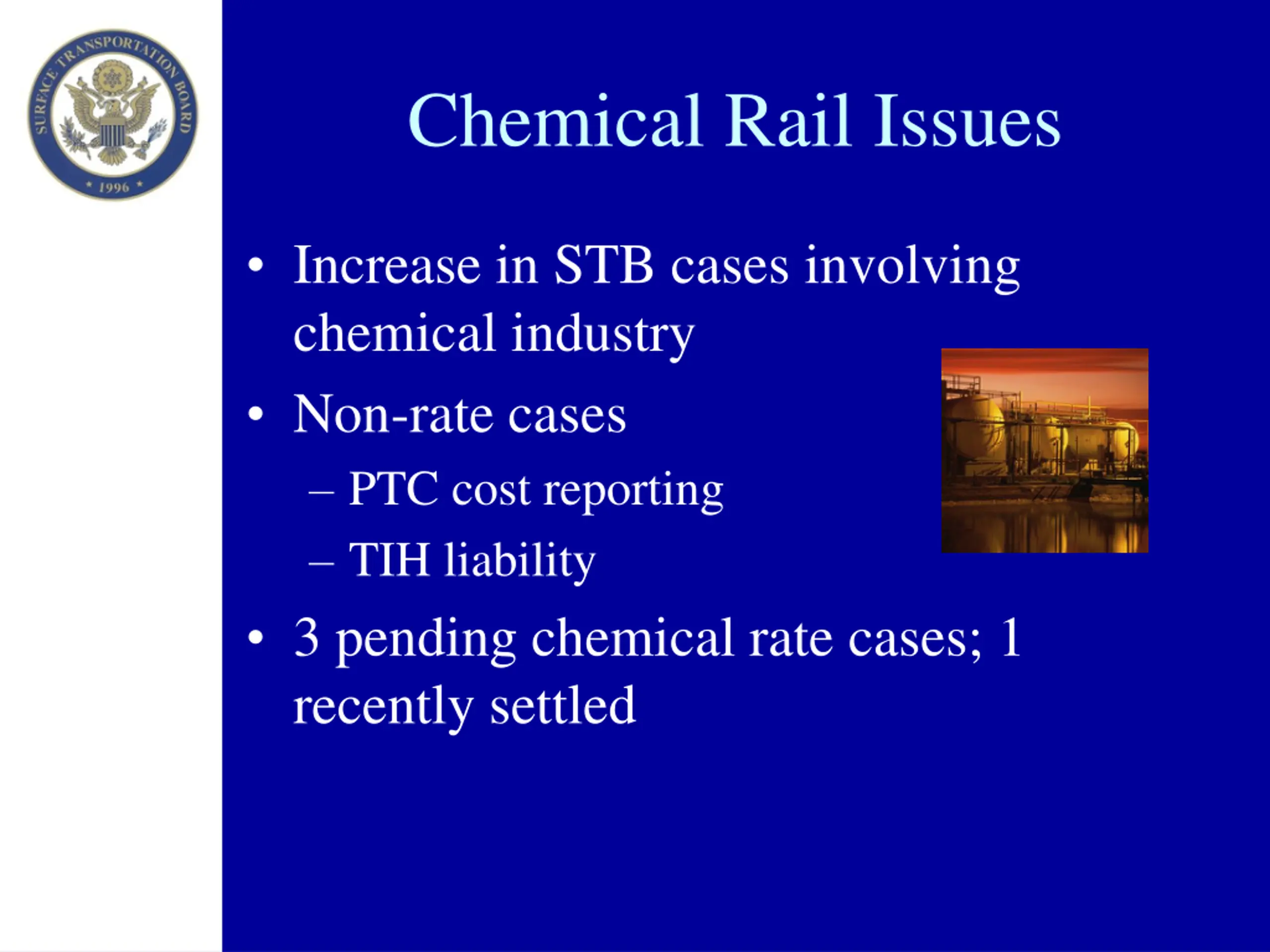 SURFACE TRANSPORTATION BOARD
* 1996 *

Chemical Rail Issues

• Increase in STB cases involving chemical industry

• Non-rate cases

– PTC cost reporting

– TIH liability

• 3 pending chemical rate cases; 1 recently settled